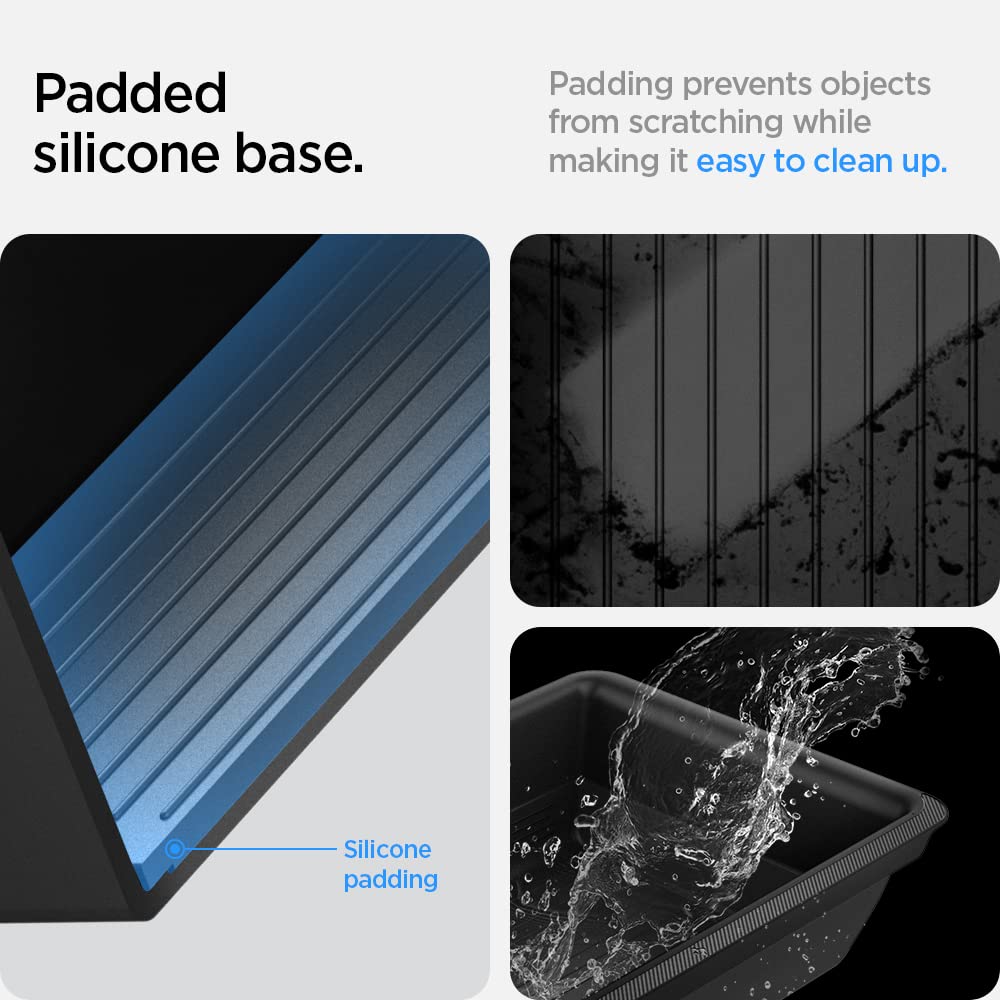 Padded silicone base.

Padding prevents objects from scratching while making it easy to clean up.

Silicone padding